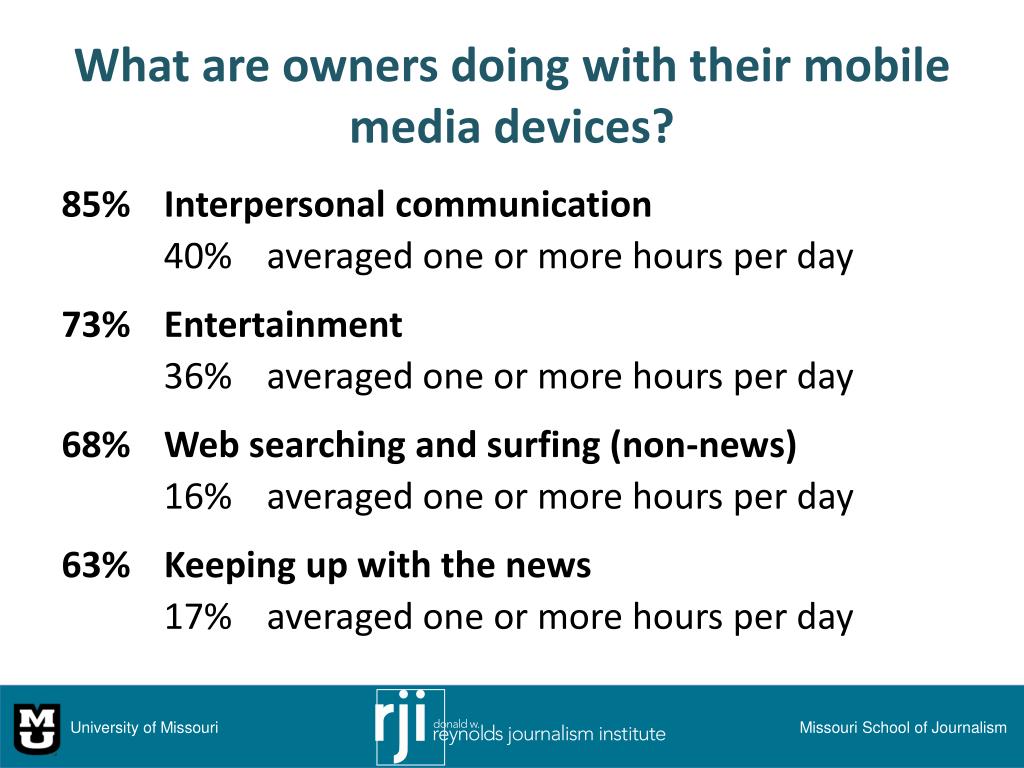 What are owners doing with their mobile media devices?

85% Interpersonal communication
40% averaged one or more hours per day

73% Entertainment
36% averaged one or more hours per day

68% Web searching and surfing (non-news)
16% averaged one or more hours per day

63% Keeping up with the news
17% averaged one or more hours per day

MU University of Missouri

rji donald w. reynolds journalism institute

Missouri School of Journalism